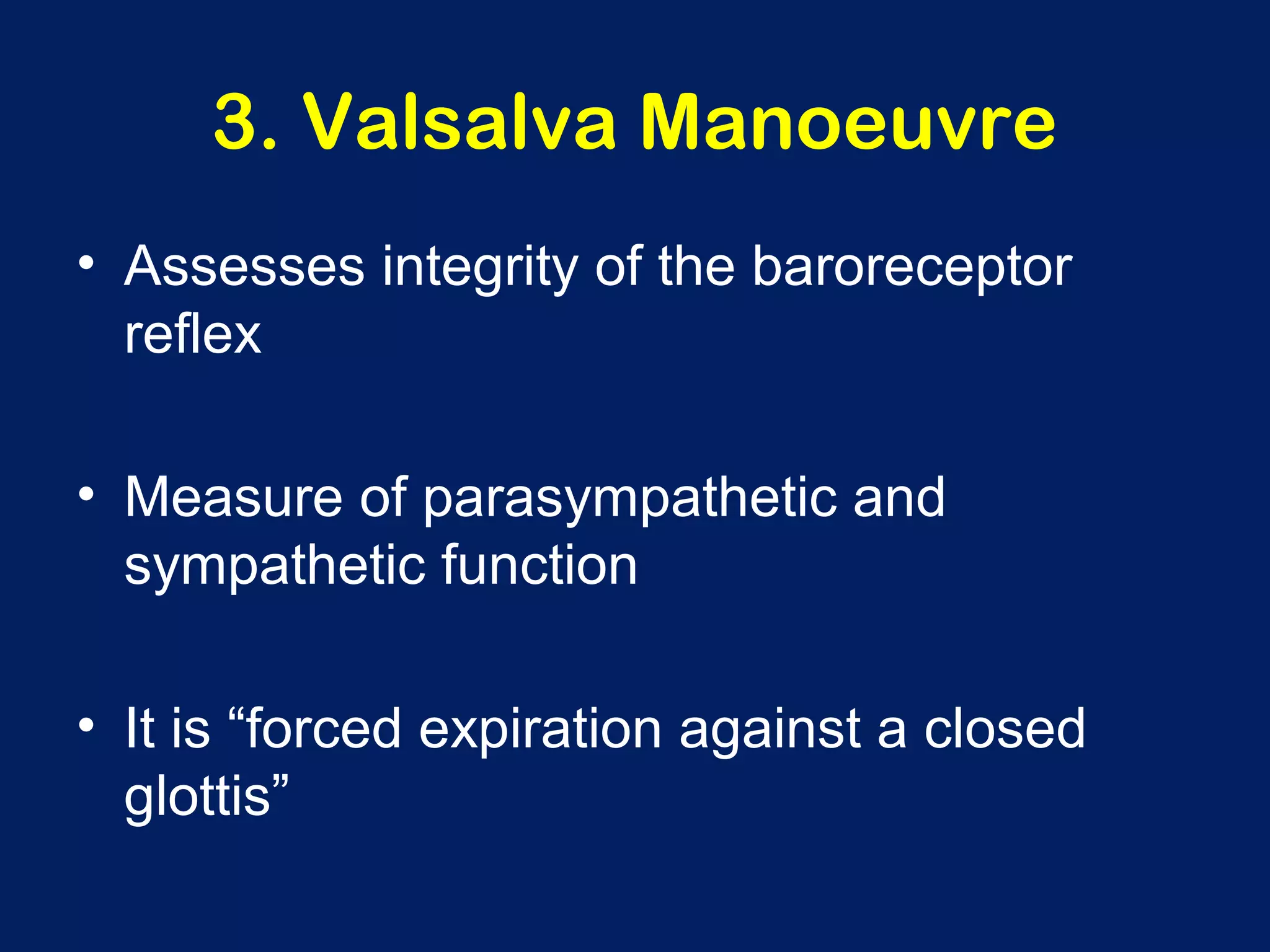 3. Valsalva Manoeuvre

• Assesses integrity of the baroreceptor reflex

• Measure of parasympathetic and sympathetic function

• It is “forced expiration against a closed glottis”